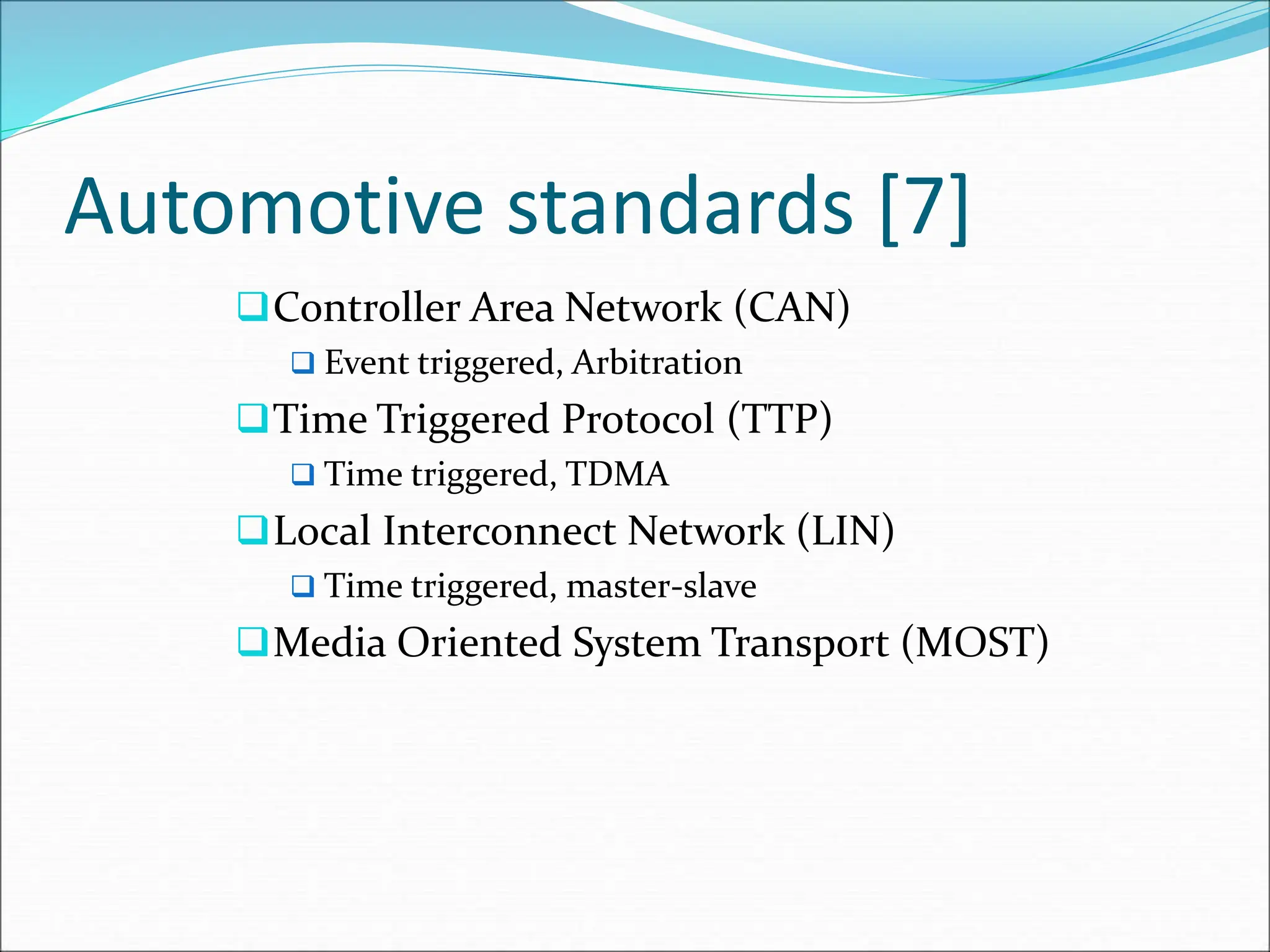 Automotive standards [7]

❑ Controller Area Network (CAN)
❑ Event triggered, Arbitration
❑ Time Triggered Protocol (TTP)
❑ Time triggered, TDMA
❑ Local Interconnect Network (LIN)
❑ Time triggered, master-slave
❑ Media Oriented System Transport (MOST)